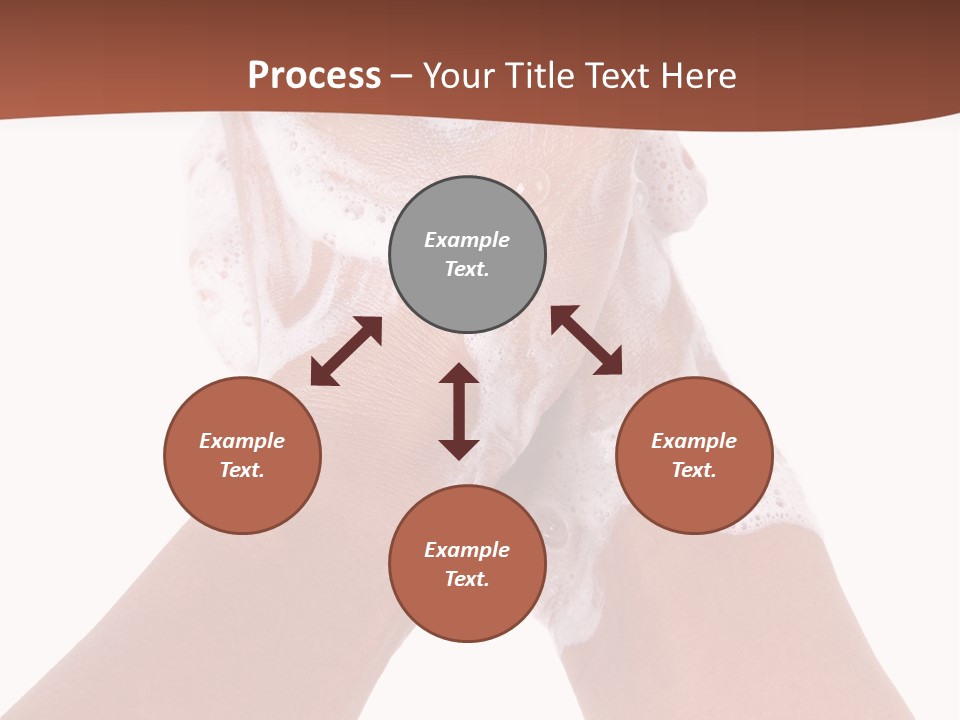 Process – Your Title Text Here

Example Text.

Example Text.

Example Text.

Example Text.